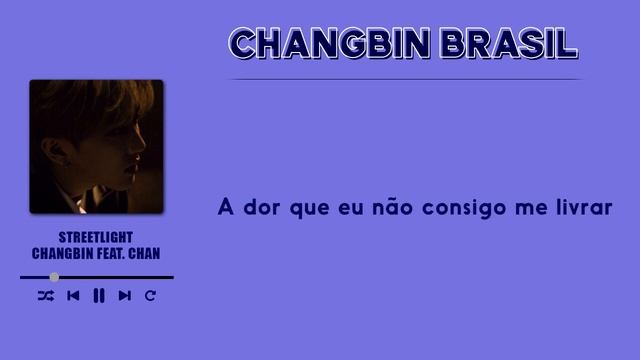 CHANGBIN BRASIL

STREETLIGHT
CHANGBIN FEAT. CHAN

A dor que eu não consigo me livrar